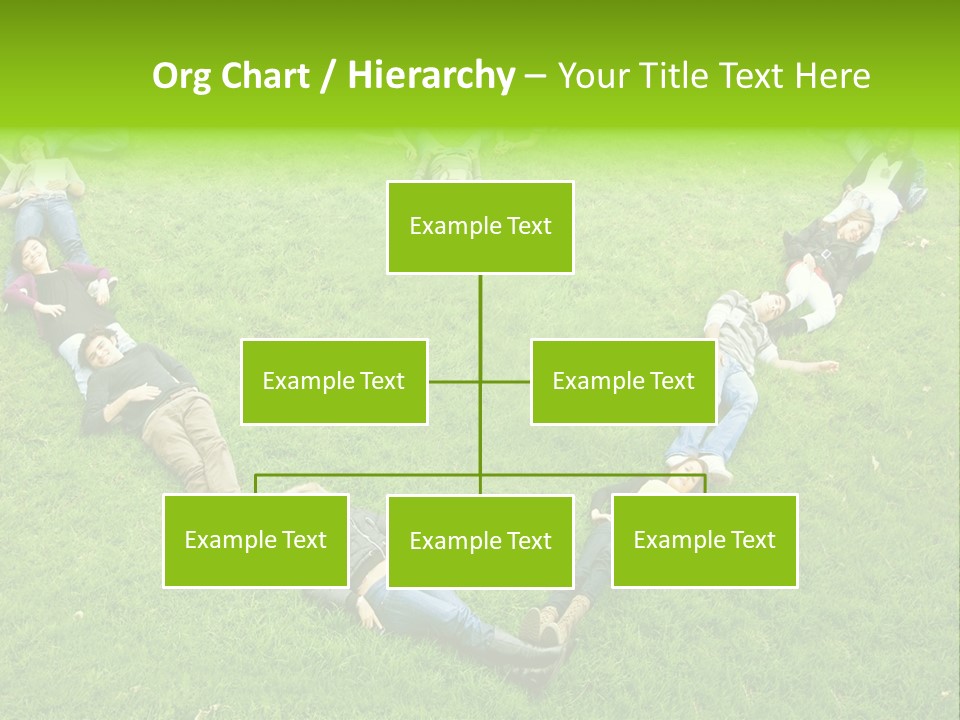 Org Chart / Hierarchy – Your Title Text Here

Example Text

Example Text

Example Text

Example Text

Example Text

Example Text